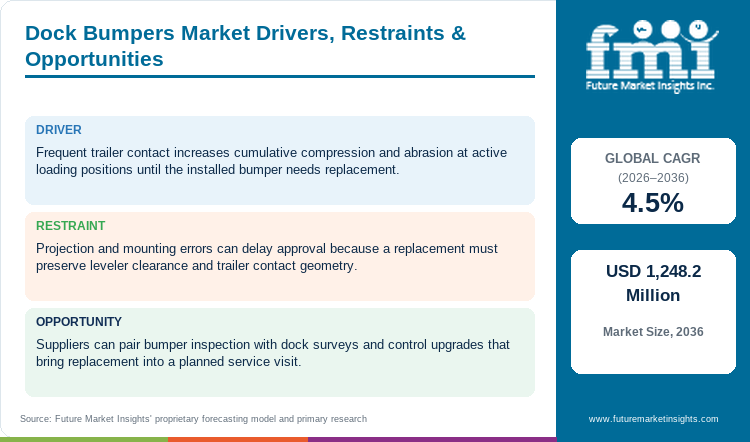 Dock Bumpers Market Drivers, Restraints & Opportunities

DRIVER

Frequent trailer contact increases cumulative compression and abrasion at active loading positions until the installed bumper needs replacement.

RESTRAINT

Projection and mounting errors can delay approval because a replacement must preserve leveler clearance and trailer contact geometry.

OPPORTUNITY

Suppliers can pair bumper inspection with dock surveys and control upgrades that bring replacement into a planned service visit.

Source: Future Market Insights' proprietary forecasting model and primary research

fmi
Future Market Insights Inc.

GLOBAL CAGR
(2026–2036)
4.5%

USD 1,248.2 Million

Market Size, 2036

www.futuremarketinsights.com